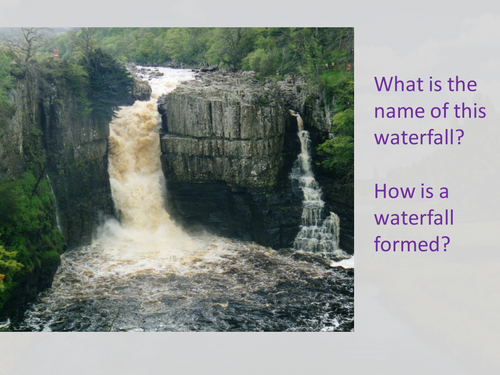 What is the name of this waterfall?

How is a waterfall formed?